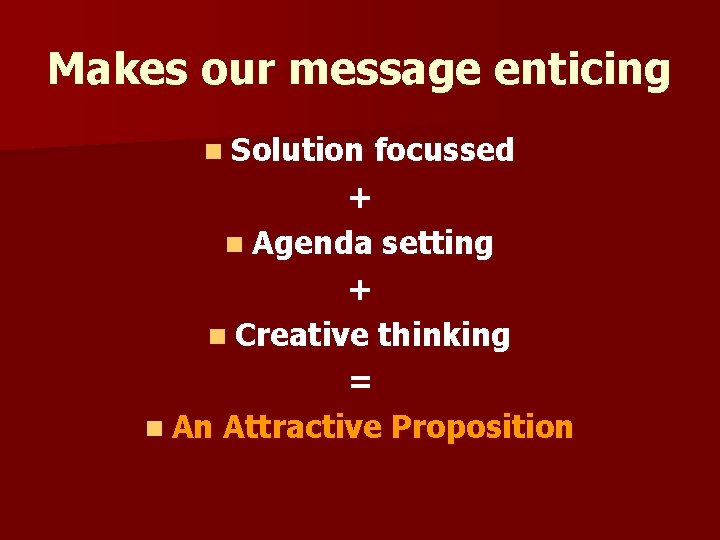 Makes our message enticing

- Solution focussed

+

- Agenda setting

+

- Creative thinking

=

- An Attractive Proposition